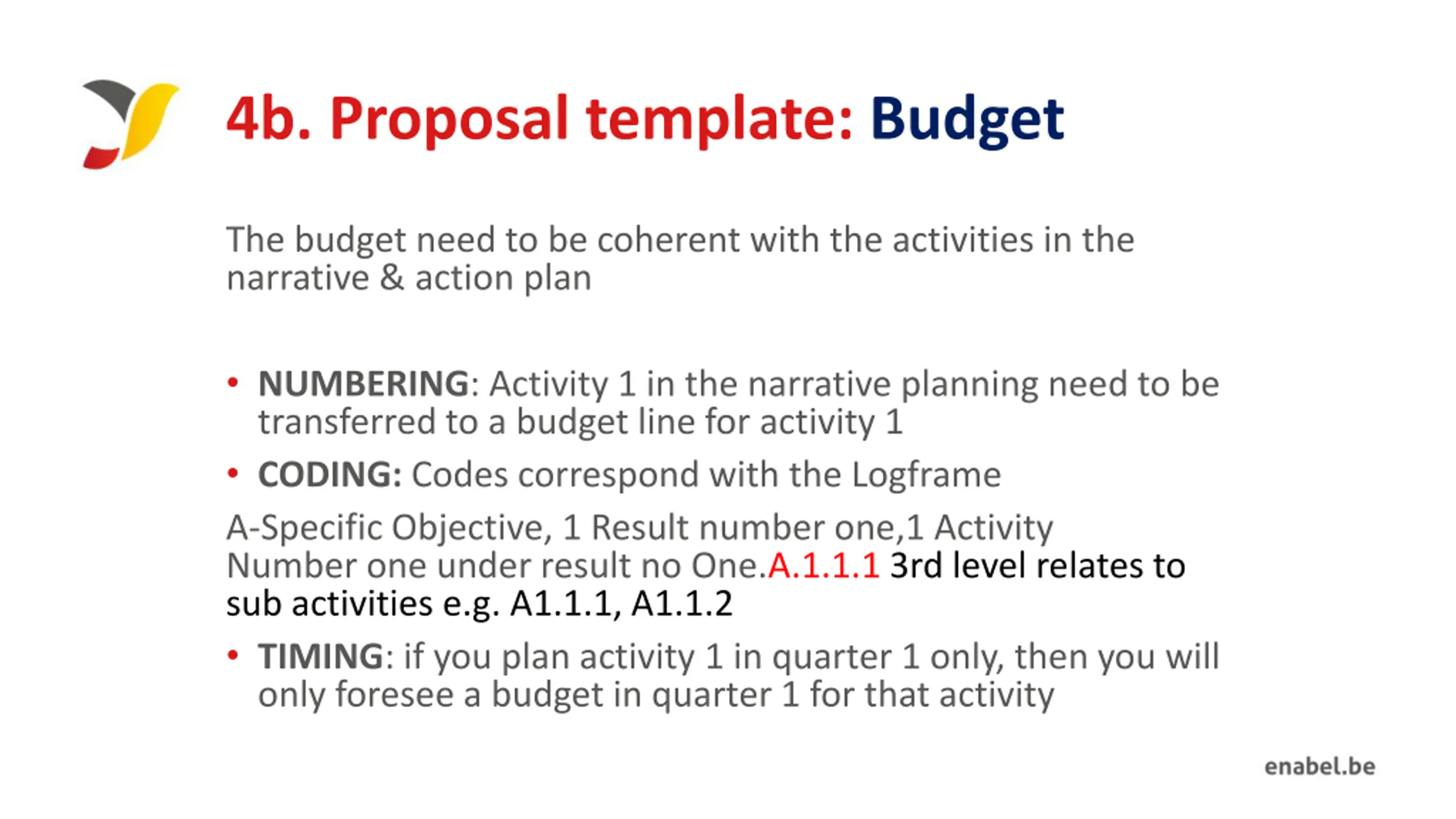 4b. Proposal template: Budget

The budget need to be coherent with the activities in the narrative & action plan

• NUMBERING: Activity 1 in the narrative planning need to be transferred to a budget line for activity 1

• CODING: Codes correspond with the Logframe

A-Specific Objective, 1 Result number one,1 Activity Number one under result no One.A.1.1.1 3rd level relates to sub activities e.g. A1.1.1, A1.1.2

• TIMING: if you plan activity 1 in quarter 1 only, then you will only foresee a budget in quarter 1 for that activity

enabel.be